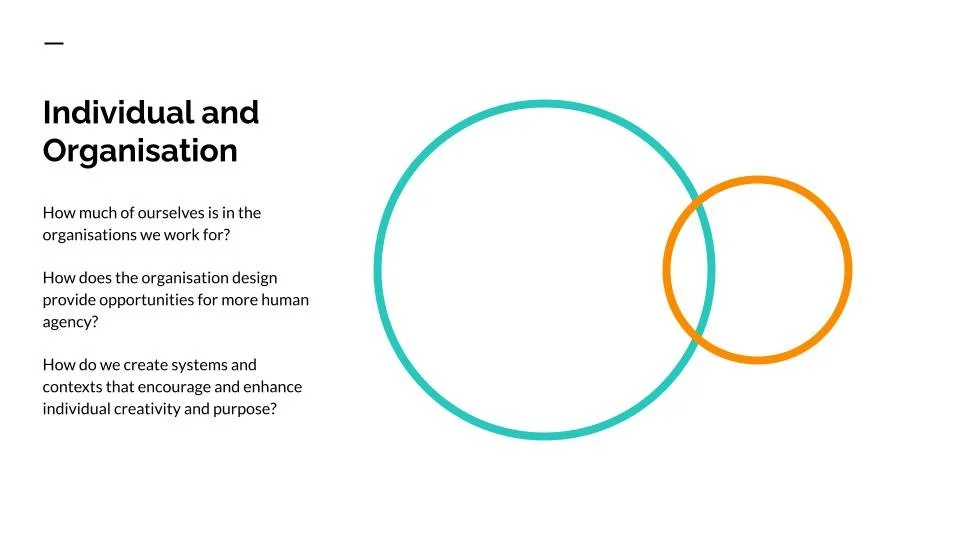 Individual and Organisation

How much of ourselves is in the organisations we work for?

How does the organisation design provide opportunities for more human agency?

How do we create systems and contexts that encourage and enhance individual creativity and purpose?